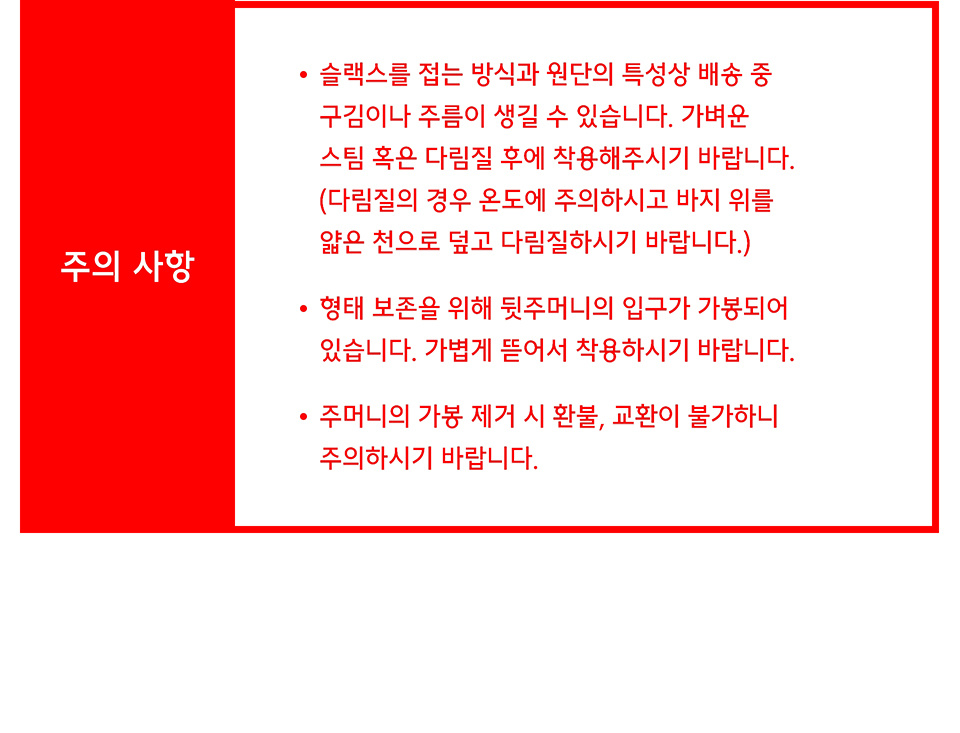 주의 사항

• 슬랙스를 접는 방식과 원단의 특성상 배송 중 구김이나 주름이 생길 수 있습니다. 가벼운 스팀 혹은 다림질 후에 착용해주시기 바랍니다. (다림질의 경우 온도에 주의하시고 바지 위를 얇은 천으로 덮고 다림질하시기 바랍니다.)

• 형태 보존을 위해 뒷주머니의 입구가 가봉되어 있습니다. 가볍게 뜯어서 착용하시기 바랍니다.

• 주머니의 가봉 제거 시 환불, 교환이 불가하니 주의하시기 바랍니다.